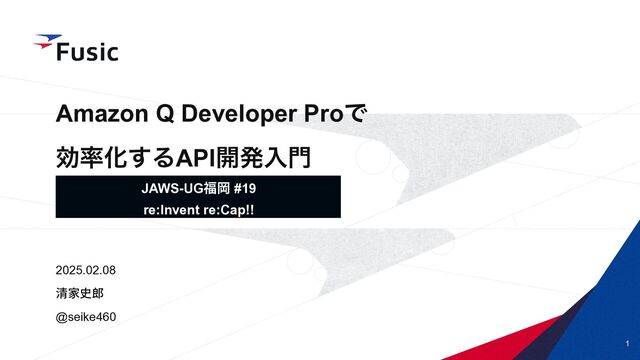 Fusic

Amazon Q Developer Proで
効率化するAPI開発入門

JAWS-UG福岡 #19
re:Invent re:Cap!!

2025.02.08
清家史郎
@seike460

1